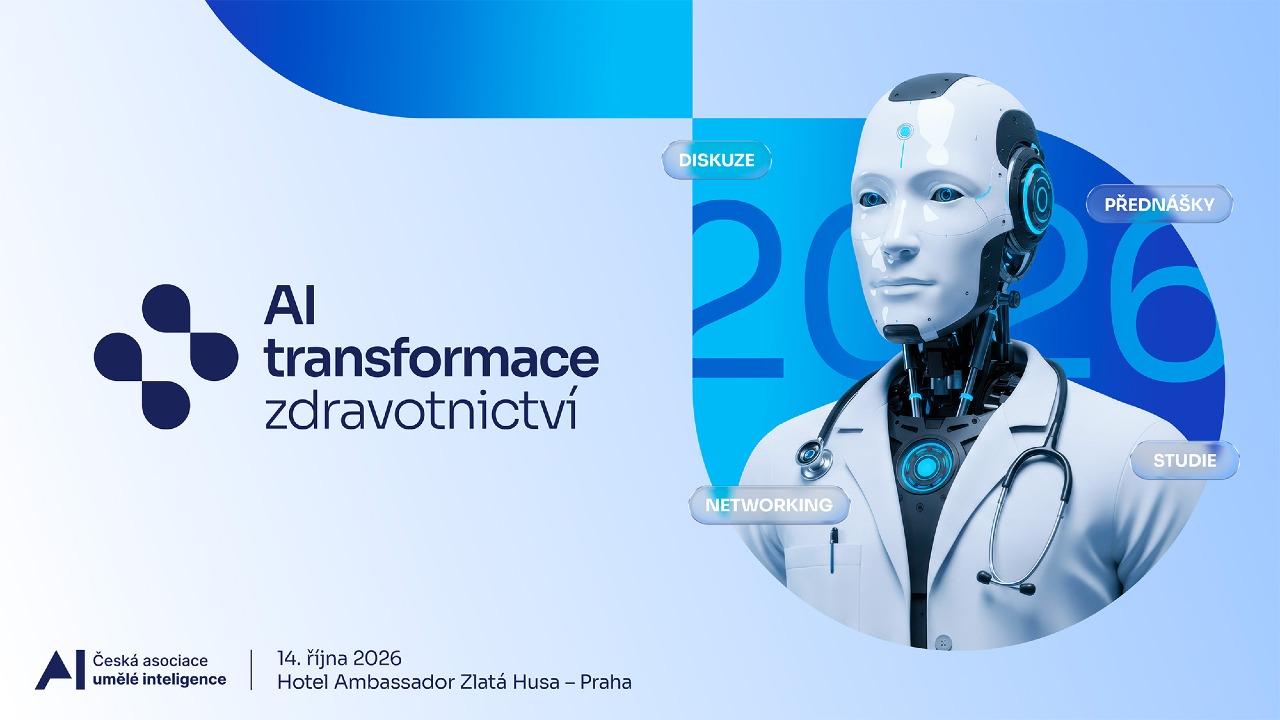 AI transformace zdravotnictví

DISKUZE

PŘEDNÁŠKY

2026

STUDIE

NETWORKING

AI Česká asociace umělé inteligence

14. října 2026
Hotel Ambassador Zlatá Husa – Praha